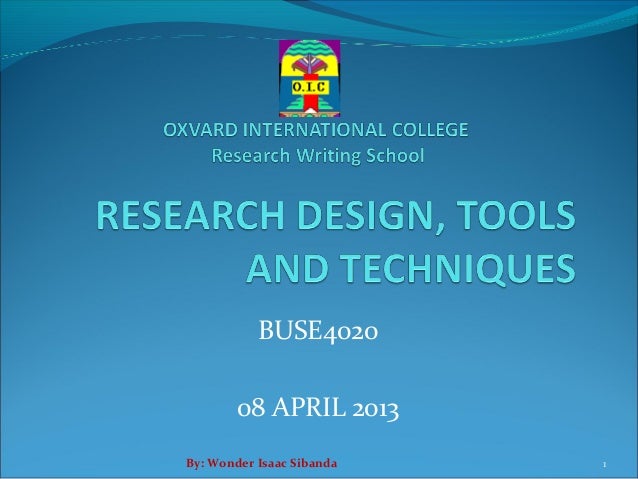 O.I.C

OXVARD INTERNATIONAL COLLEGE
Research Writing School

RESEARCH DESIGN, TOOLS AND TECHNIQUES

BUSE4020

08 APRIL 2013

By: Wonder Isaac Sibanda

1